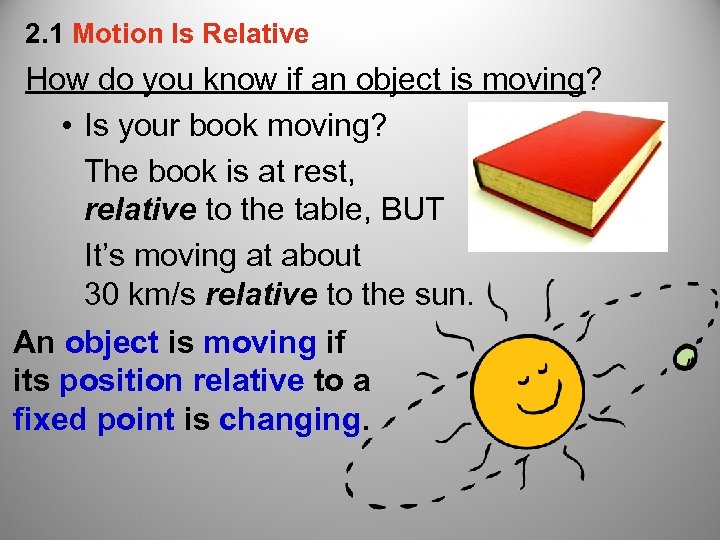 2.1 Motion Is Relative

How do you know if an object is moving?

• Is your book moving?

The book is at rest, relative to the table, BUT

It's moving at about 30 km/s relative to the sun.

An object is moving if its position relative to a fixed point is changing.